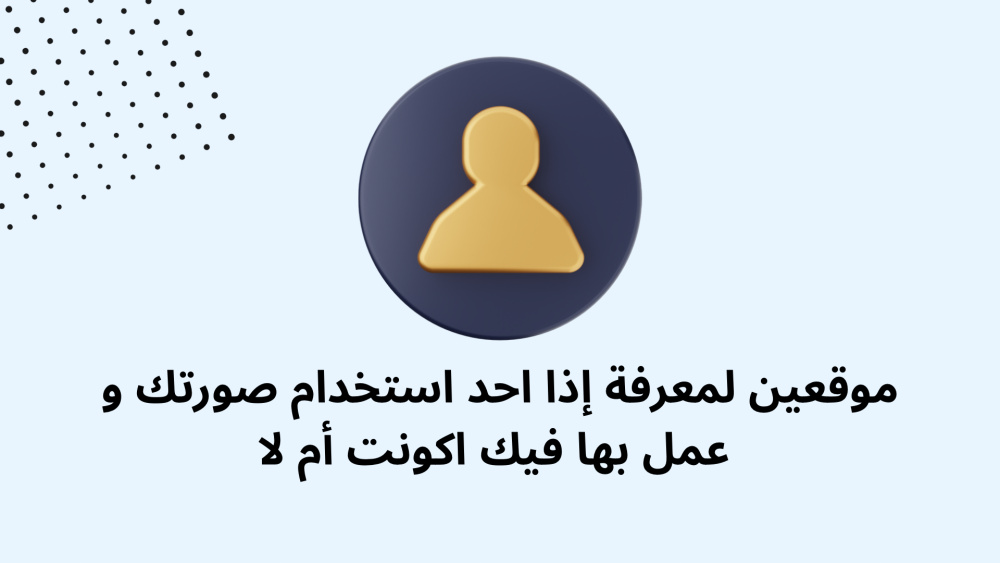 موقعين لمعرفة إذا احد استخدام صورتك و عمل بها فيك اكونت أم لا